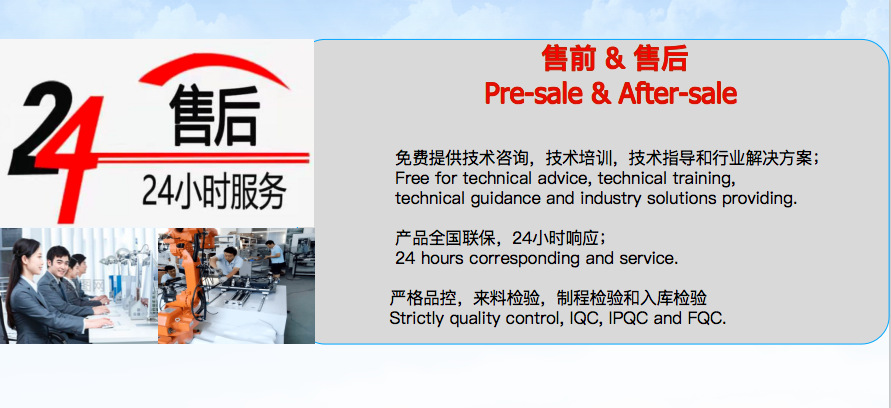 24 售后
24小时服务

售前 & 售后
Pre-sale & After-sale

免费提供技术咨询，技术培训，技术指导和行业解决方案；
Free for technical advice, technical training, technical guidance and industry solutions providing.

产品全国联保，24小时响应；
24 hours corresponding and service.

严格品控，来料检验，制程检验和入库检验
Strictly quality control, IQC, IPQC and FQC.